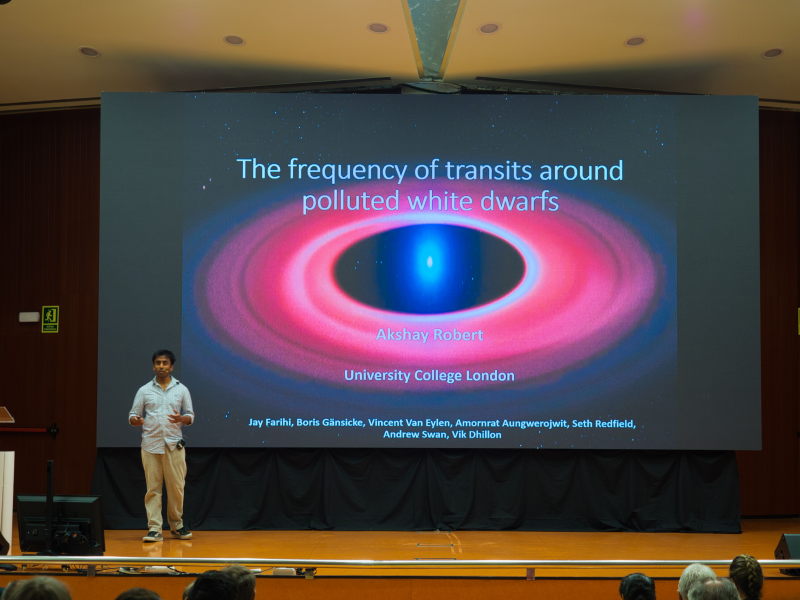 The frequency of transits around polluted white dwarfs

Akshay Robert

University College London

Jay Farihi, Boris Gänsicke, Vincent Van Eylen, Amornrat Aungwerojwit, Seth Redfield, Andrew Swan, Vik Dhillon